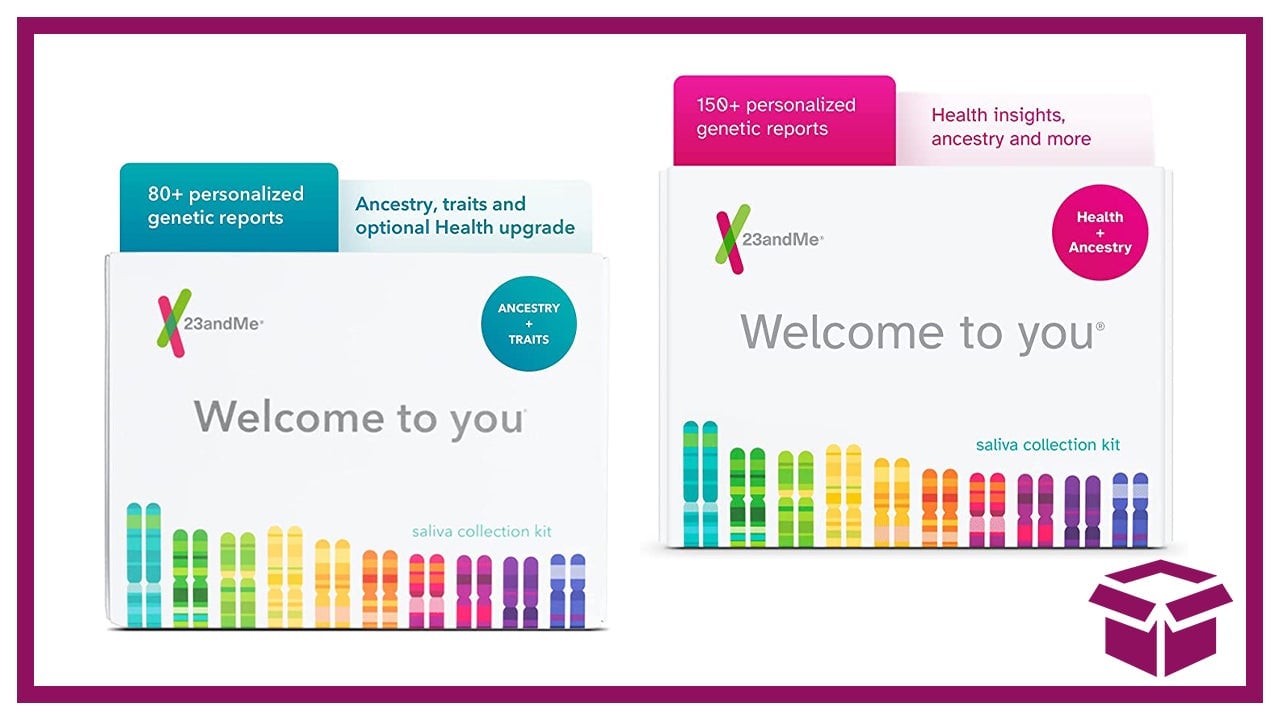 80+ personalized genetic reports

Ancestry, traits and optional Health upgrade

23andMe®

ANCESTRY + TRAITS

Welcome to you®

saliva collection kit

150+ personalized genetic reports

Health insights, ancestry and more

23andMe®

Health + Ancestry

Welcome to you®

saliva collection kit